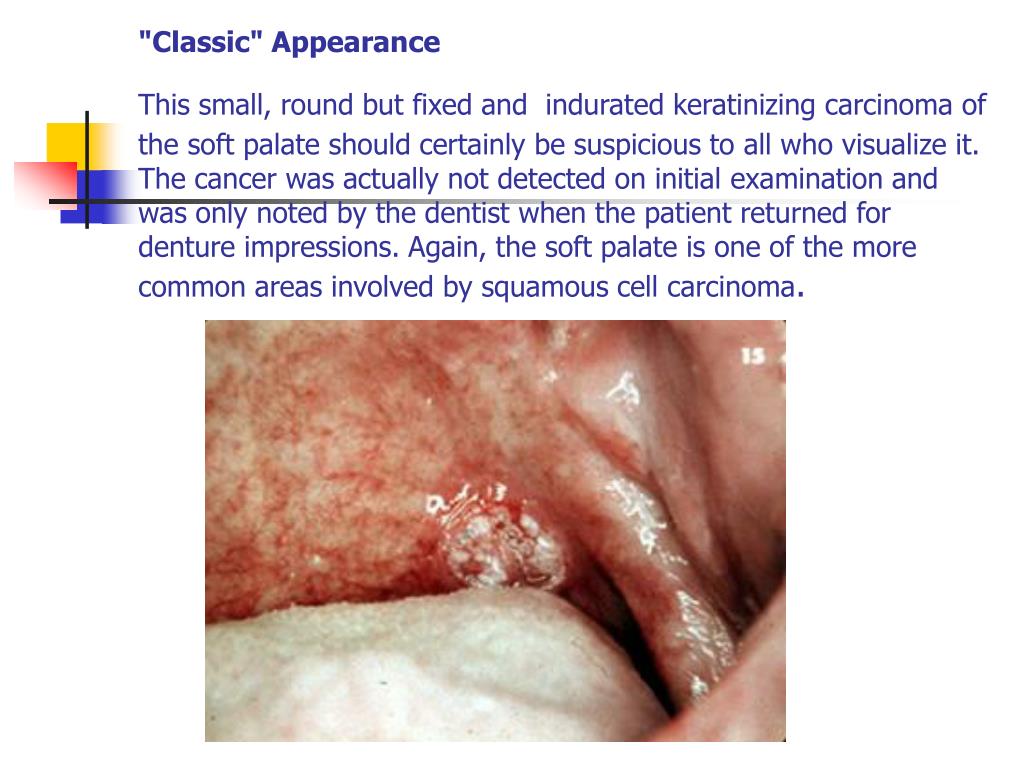 "Classic" Appearance

This small, round but fixed and indurated keratinizing carcinoma of the soft palate should certainly be suspicious to all who visualize it. The cancer was actually not detected on initial examination and was only noted by the dentist when the patient returned for denture impressions. Again, the soft palate is one of the more common areas involved by squamous cell carcinoma.

15